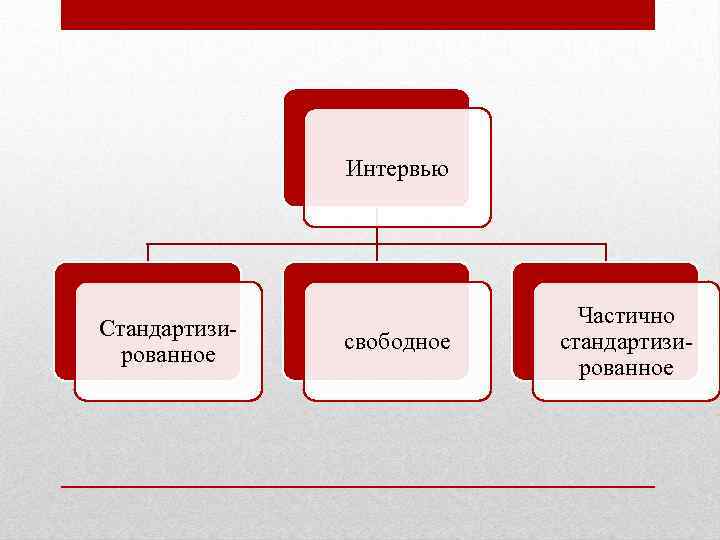 Интервью

Стандартизированное

свободное

Частично стандартизированное